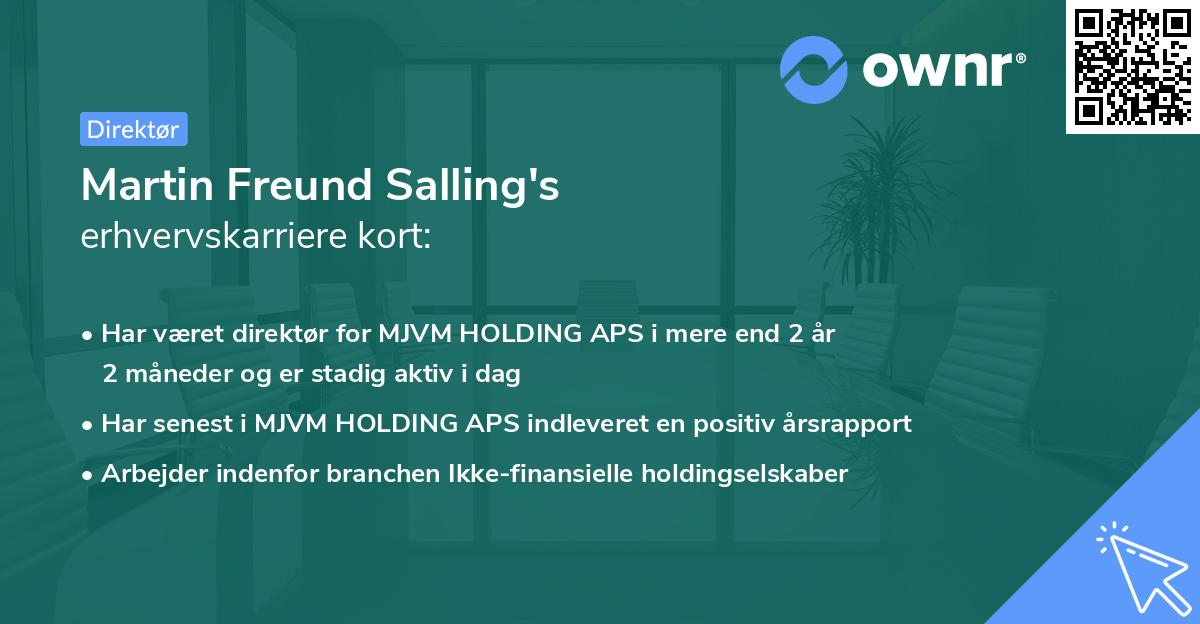 ownr®

Direktør

Martin Freund Salling's
erhvervskarriere kort:

• Har været direktør for MJVM HOLDING APS i mere end 2 år 2 måneder og er stadig aktiv i dag

• Har senest i MJVM HOLDING APS indleveret en positiv årsrapport

• Arbejder indenfor branchen Ikke-finansielle holdingselskaber